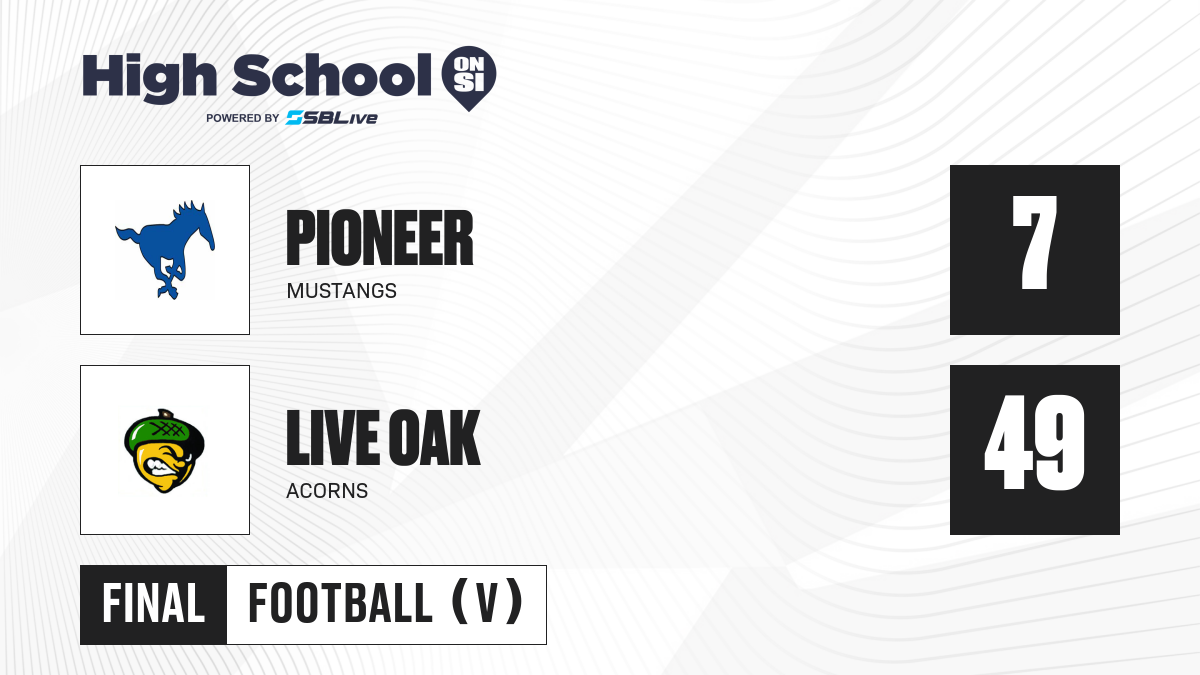 High School ON SI
POWERED BY SBLive

PIONEER
MUSTANGS

7

LIVE OAK
ACORNS

49

FINAL FOOTBALL (V)